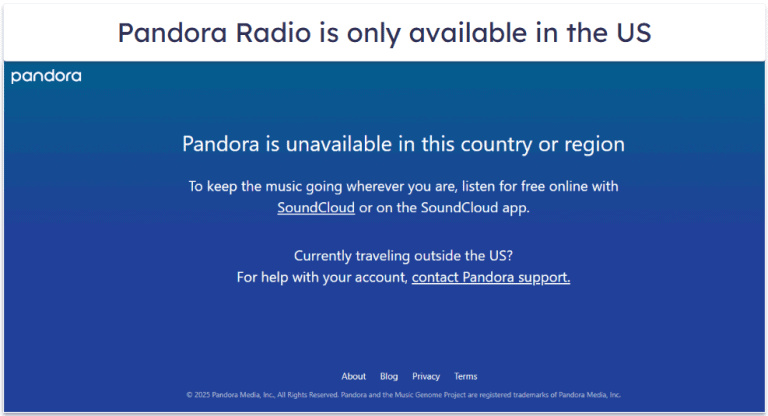 Pandora Radio is only available in the US

pandora

Pandora is unavailable in this country or region

To keep the music going wherever you are, listen for free online with SoundCloud or on the SoundCloud app.

Currently traveling outside the US?
For help with your account, contact Pandora support.

About Blog Privacy Terms

© 2025 Pandora Media, Inc., All Rights Reserved. Pandora and the Music Genome Project are registered trademarks of Pandora Media, Inc.